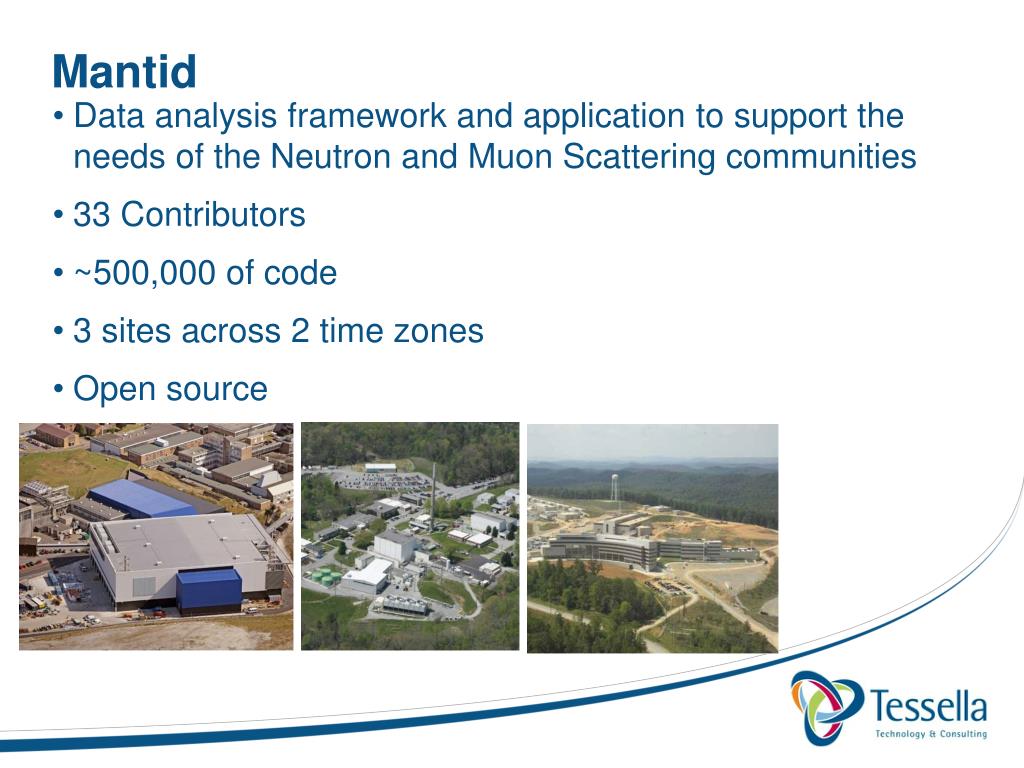 Mantid

• Data analysis framework and application to support the needs of the Neutron and Muon Scattering communities

• 33 Contributors

• ~500,000 of code

• 3 sites across 2 time zones

• Open source

Tessella
Technology & Consulting